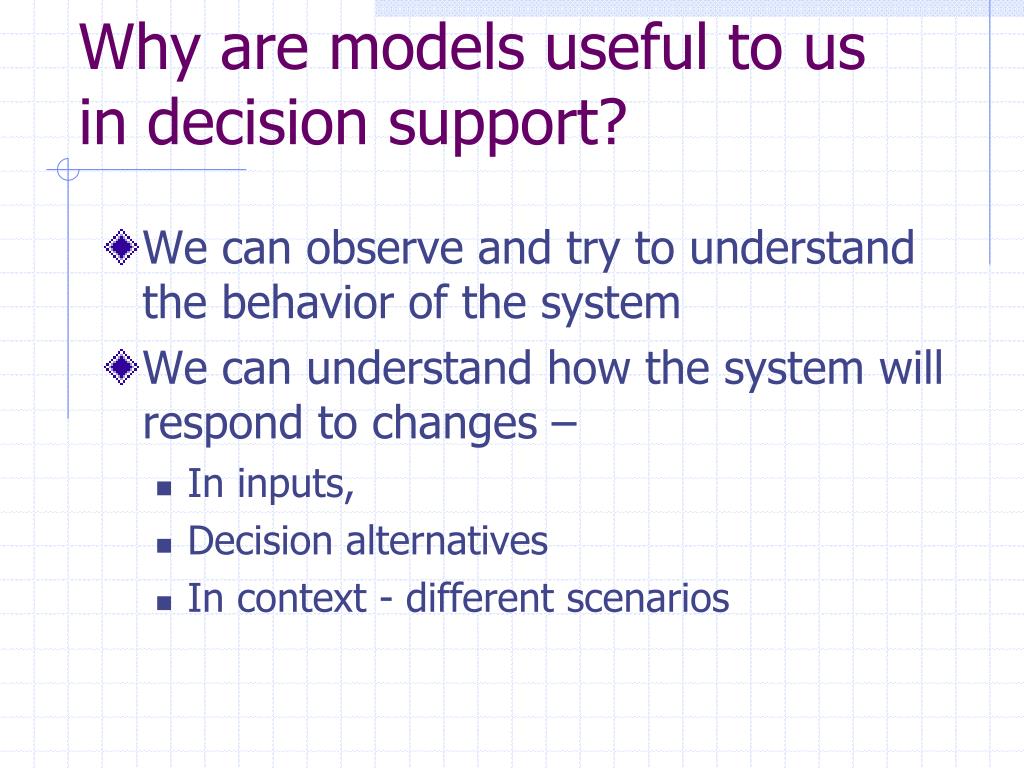 Why are models useful to us in decision support?

We can observe and try to understand the behavior of the system

We can understand how the system will respond to changes –

In inputs,

Decision alternatives

In context - different scenarios